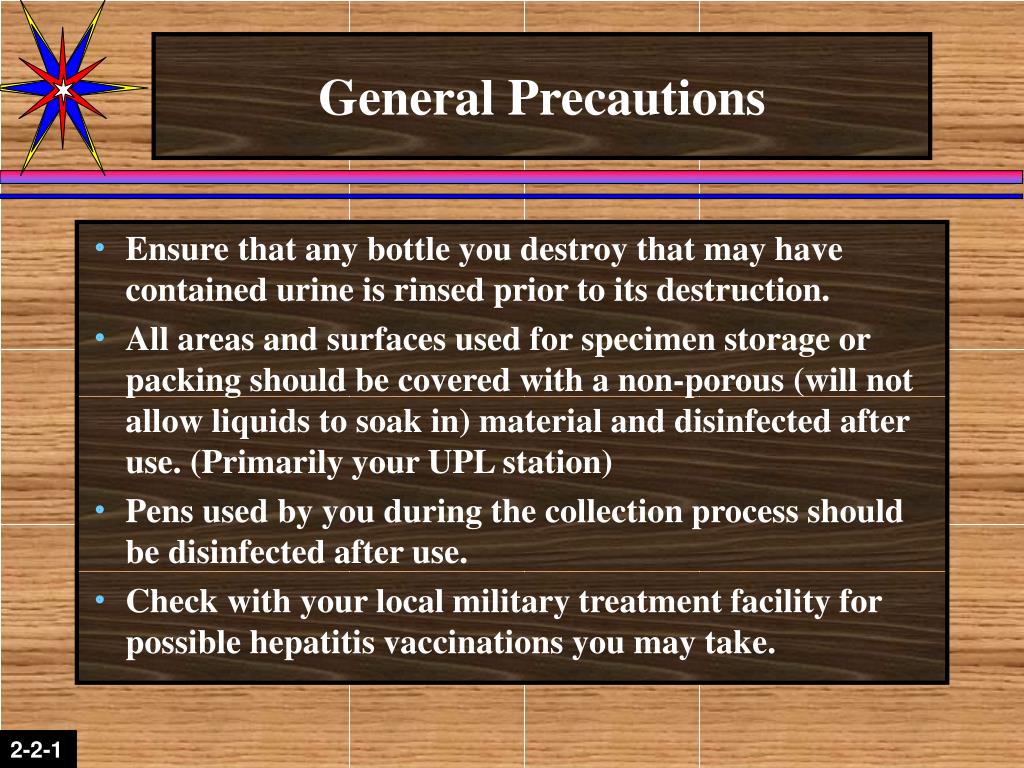 General Precautions

• Ensure that any bottle you destroy that may have contained urine is rinsed prior to its destruction.
• All areas and surfaces used for specimen storage or packing should be covered with a non-porous (will not allow liquids to soak in) material and disinfected after use. (Primarily your UPL station)
• Pens used by you during the collection process should be disinfected after use.
• Check with your local military treatment facility for possible hepatitis vaccinations you may take.

2-2-1